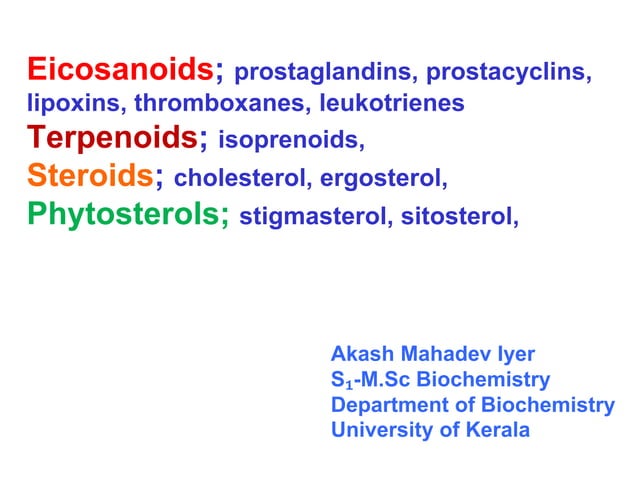 Eicosanoids; prostaglandins, prostacyclins, lipoxins, thromboxanes, leukotrienes
Terpenoids; isoprenoids,
Steroids; cholesterol, ergosterol,
Phytosterols; stigmasterol, sitosterol,

Akash Mahadev Iyer
$S_1$-M.Sc Biochemistry
Department of Biochemistry
University of Kerala